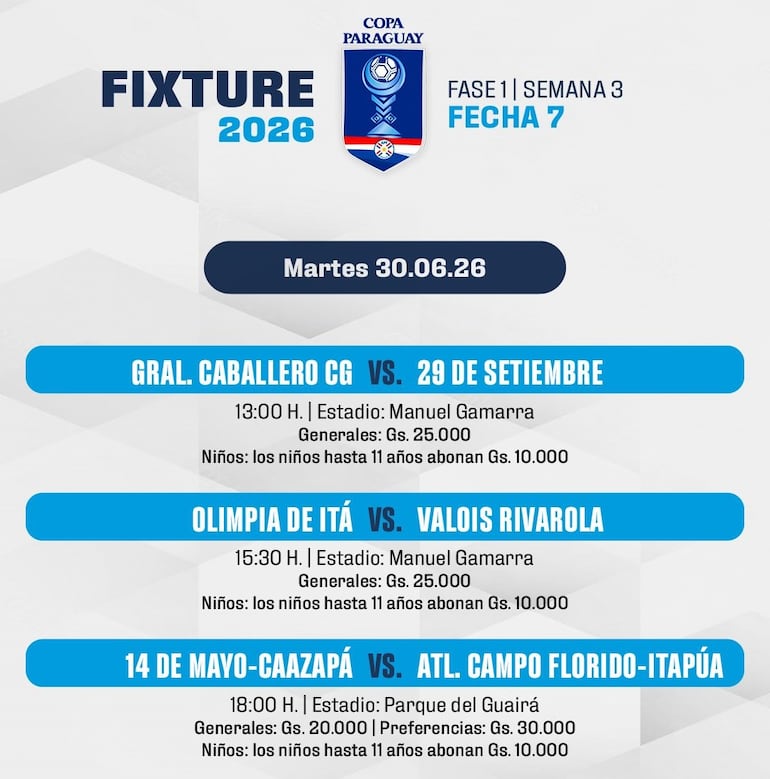 FIXTURE
2026

COPA
PARAGUAY

FASE 1 | SEMANA 3
FECHA 7

Martes 30.06.26

GRAL. CABALLERO CG VS. 29 DE SETIEMBRE

13:00 H. | Estadio: Manuel Gamarra
Generales: Gs. 25.000
Niños: los niños hasta 11 años abonan Gs. 10.000

OLIMPIA DE ITÁ VS. VALOIS RIVAROLA

15:30 H. | Estadio: Manuel Gamarra
Generales: Gs. 25.000
Niños: los niños hasta 11 años abonan Gs. 10.000

14 DE MAYO-CAAZAPÁ VS. ATL. CAMPO FLORIDO-ITAPÚA

18:00 H. | Estadio: Parque del Guairá
Generales: Gs. 20.000 | Preferencias: Gs. 30.000
Niños: los niños hasta 11 años abonan Gs. 10.000